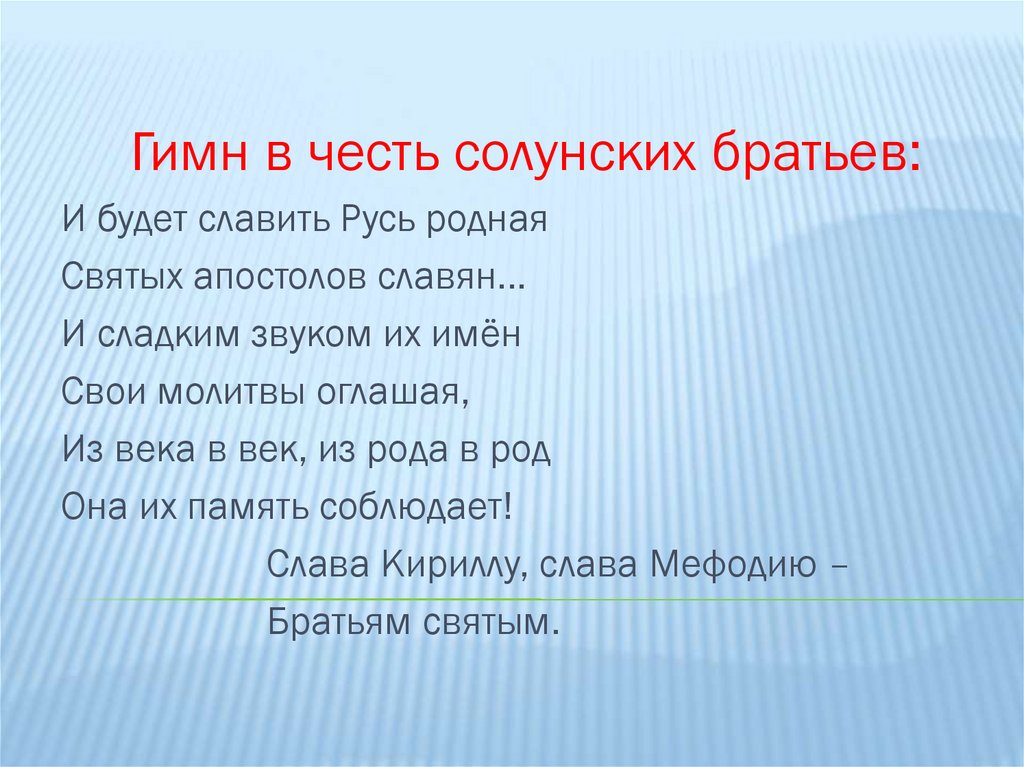 Гимн в честь солунских братьев:

И будет славить Русь родная
Святых апостолов славян…
И сладким звуком их имён
Свои молитвы оглашая,
Из века в век, из рода в род
Она их память соблюдает!

Слава Кириллу, слава Мефодию –
Братьям святым.